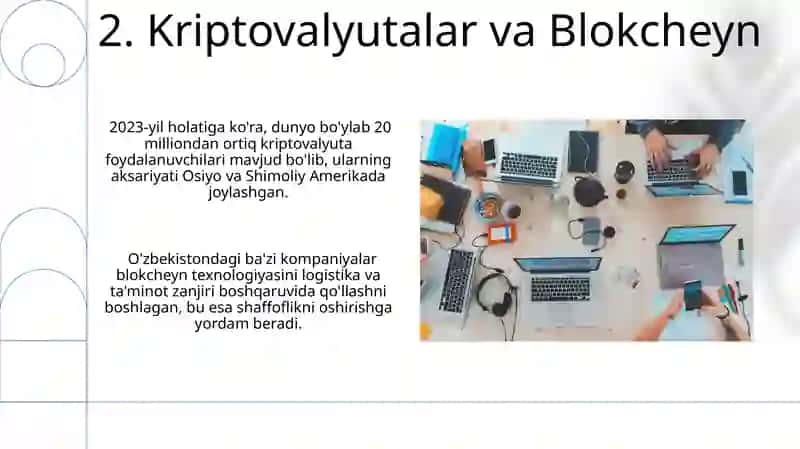 2. Kriptovalyutalar va Blokcheyn

2023-yil holatiga ko'ra, dunyo bo'ylab 20 milliondan ortiq kriptovalyuta foydalanuvchilari mavjud bo'lib, ularning aksariyati Osiyo va Shimoliy Amerikada joylashgan.

O'zbekistondagi ba'zi kompaniyalar blokcheyn texnologiyasini logistika va ta'minot zanjiri boshqaruvida qo'llashni boshlagan, bu esa shaffoflikni oshirishga yordam beradi.